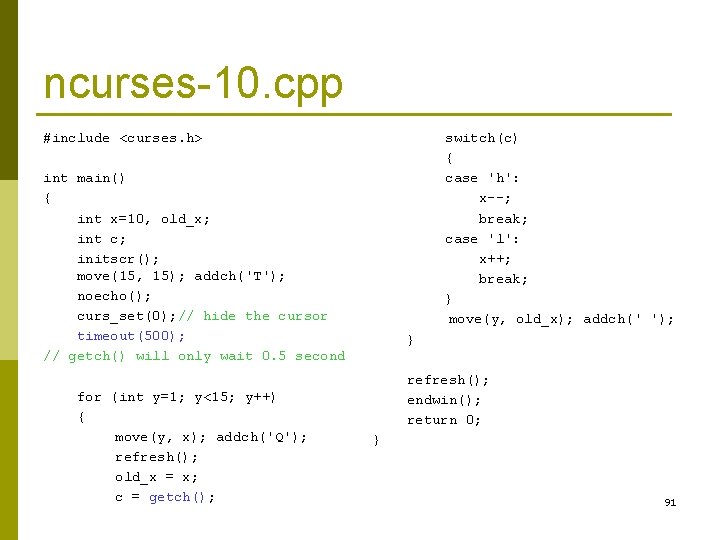 ncurses-10.cpp

#include <curses.h>

int main()
{
    int x=10, old_x;
    int c;
    initscr();
    move(15, 15); addch('T');
    noecho();
    curs_set(0);// hide the cursor
    timeout(500);
// getch() will only wait 0.5 second

    for (int y=1; y<15; y++)
    {
        move(y, x); addch('Q');
        refresh();
        old_x = x;
        c = getch();

        switch(c)
        {
        case 'h':
            x--;
            break;
        case 'l':
            x++;
            break;
        }
        move(y, old_x); addch(' ');
    }

    refresh();
    endwin();
    return 0;
}

91